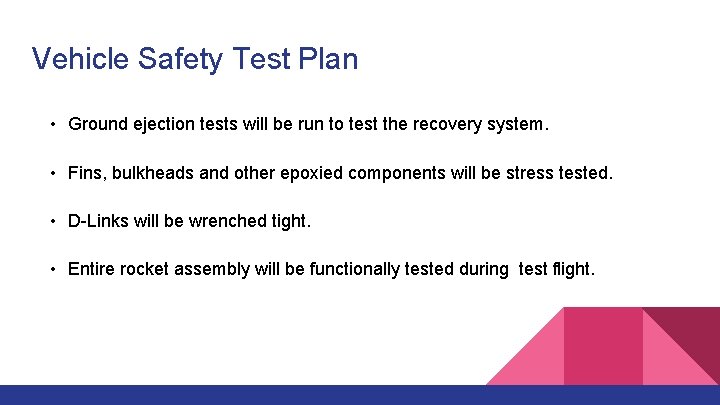 Vehicle Safety Test Plan

• Ground ejection tests will be run to test the recovery system.

• Fins, bulkheads and other epoxied components will be stress tested.

• D-Links will be wrenched tight.

• Entire rocket assembly will be functionally tested during test flight.